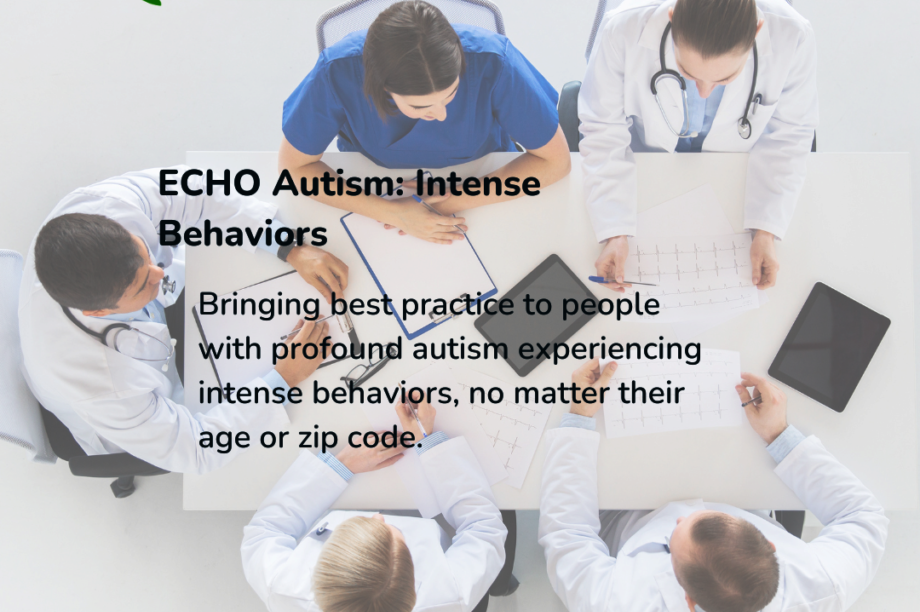 ECHO Autism: Intense Behaviors

Bringing best practice to people with profound autism experiencing intense behaviors, no matter their age or zip code.